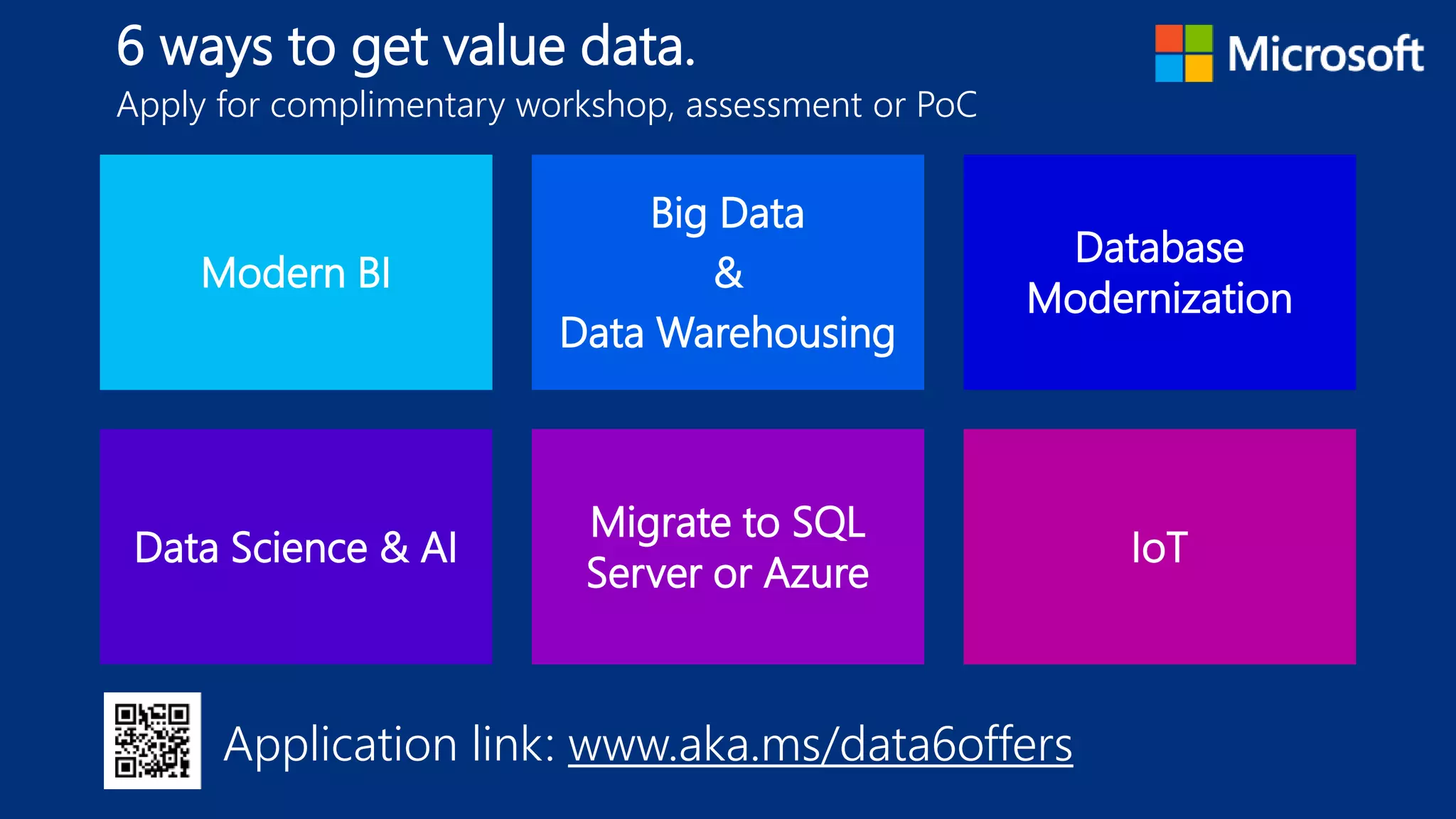 6 ways to get value data.

Apply for complimentary workshop, assessment or PoC

Microsoft

Modern BI

Big Data
&
Data Warehousing

Database Modernization

Data Science & AI

Migrate to SQL Server or Azure

IoT

Application link: www.aka.ms/data6offers